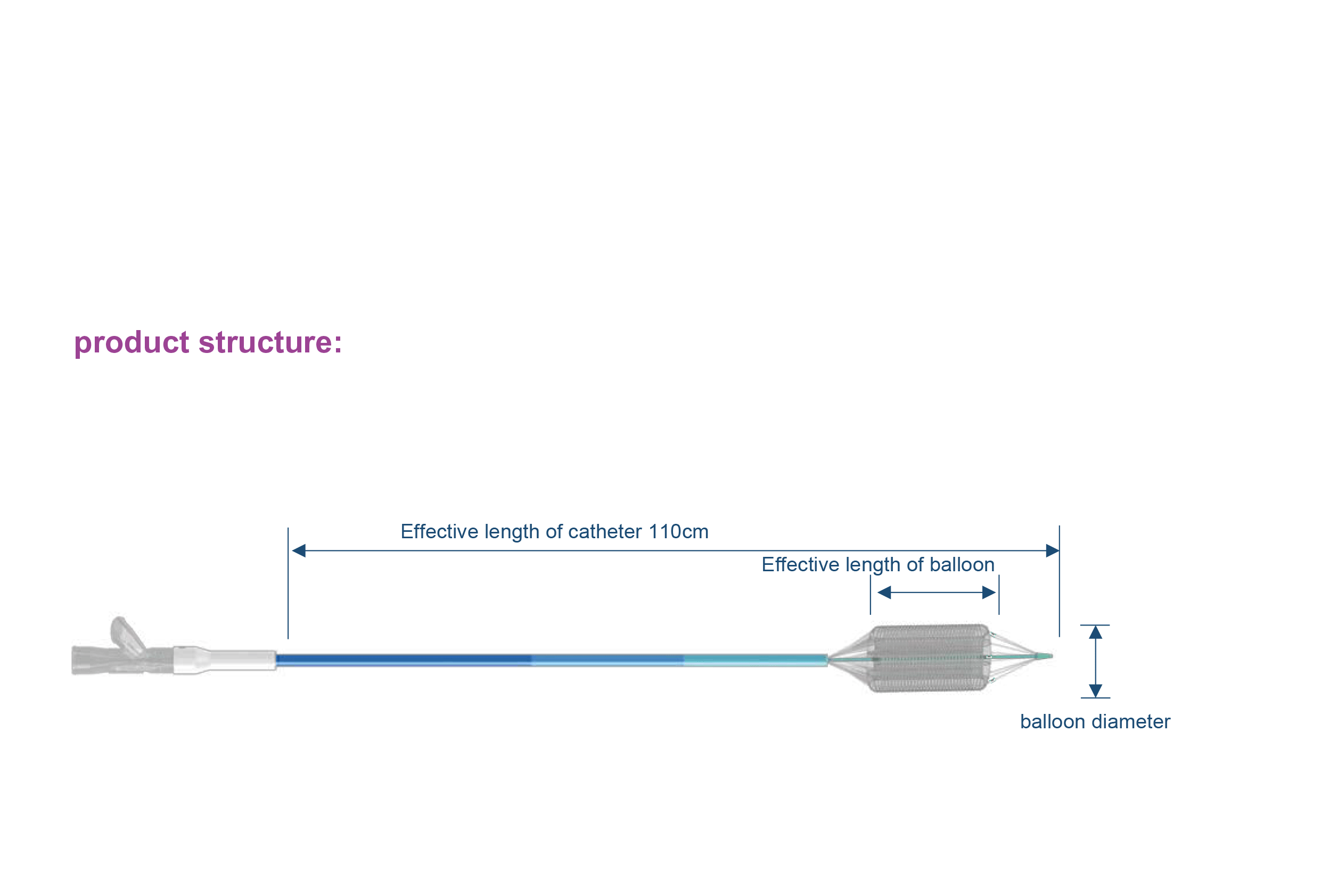 product structure:

Effective length of catheter 110cm

Effective length of balloon

balloon diameter